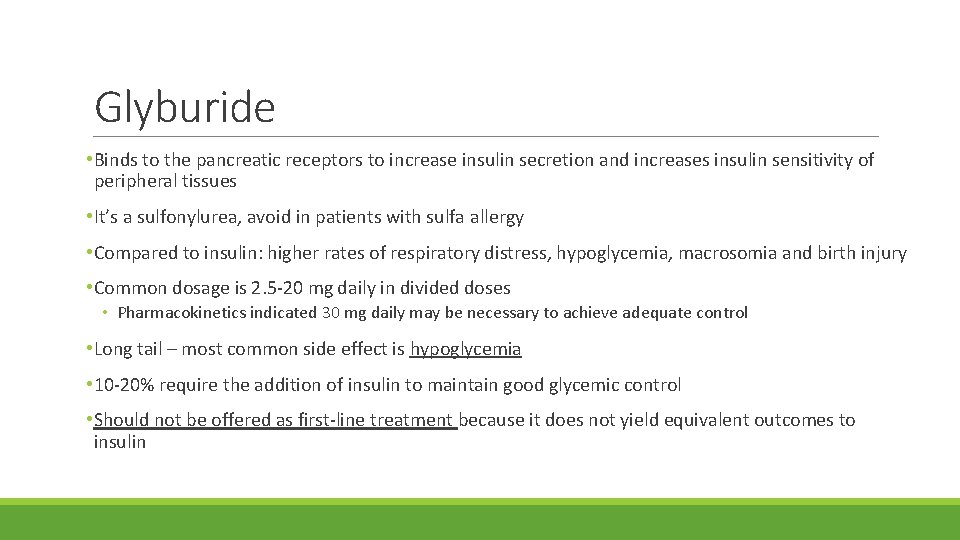 Glyburide

•Binds to the pancreatic receptors to increase insulin secretion and increases insulin sensitivity of peripheral tissues

•It's a sulfonylurea, avoid in patients with sulfa allergy

•Compared to insulin: higher rates of respiratory distress, hypoglycemia, macrosomia and birth injury

•Common dosage is 2.5-20 mg daily in divided doses

• Pharmacokinetics indicated 30 mg daily may be necessary to achieve adequate control

•Long tail – most common side effect is hypoglycemia

•10-20% require the addition of insulin to maintain good glycemic control

•Should not be offered as first-line treatment because it does not yield equivalent outcomes to insulin